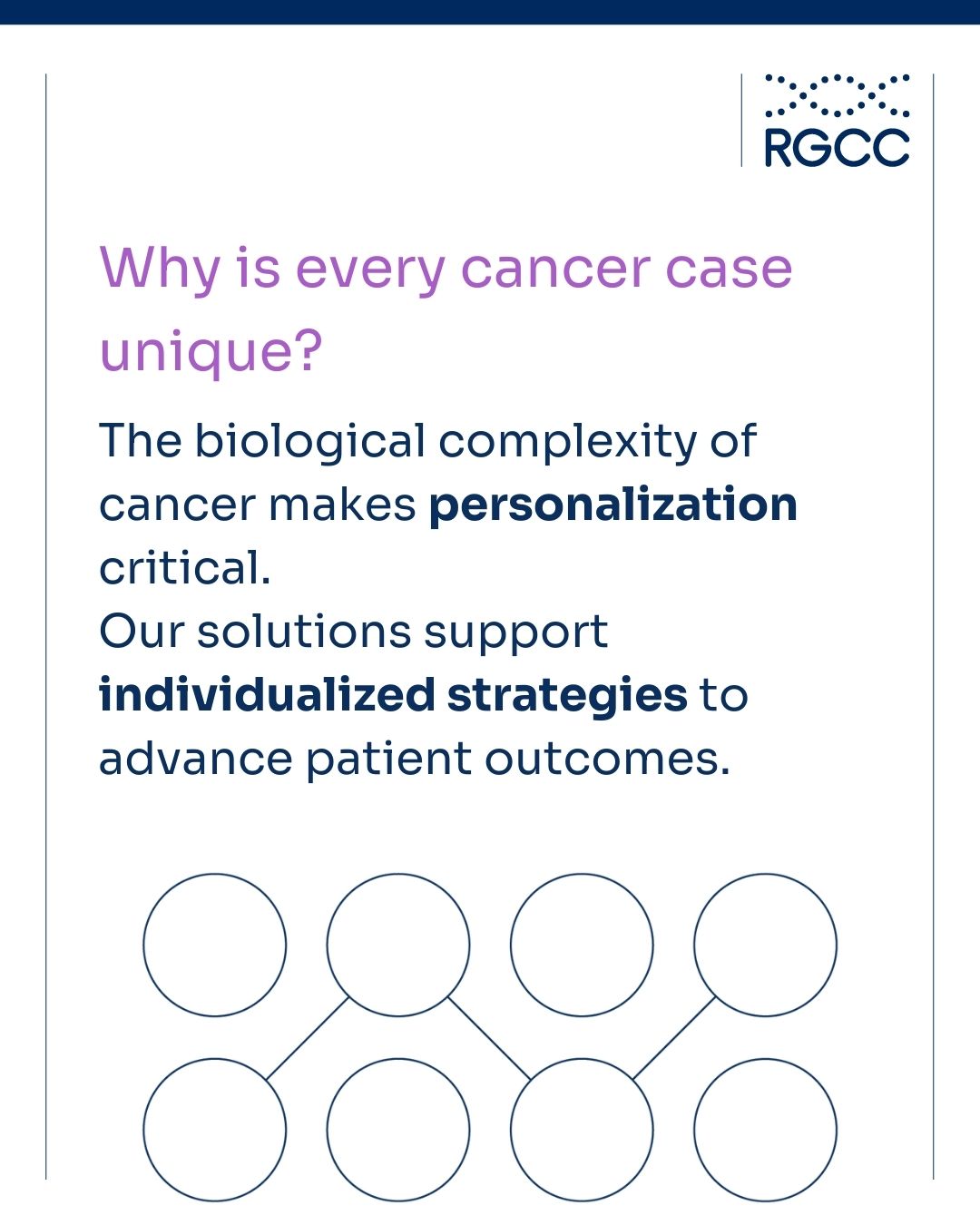 RGCC

Why is every cancer case unique?

The biological complexity of cancer makes personalization critical.
Our solutions support individualized strategies to advance patient outcomes.